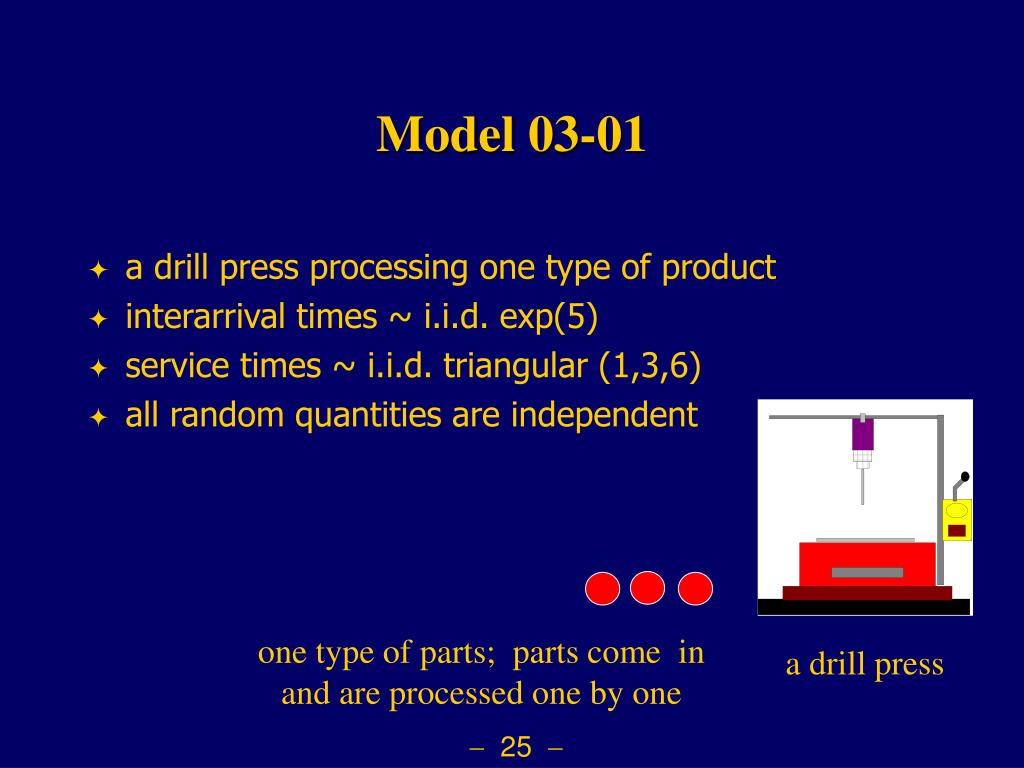 Model 03-01

✦ a drill press processing one type of product
✦ interarrival times ~ i.i.d. exp(5)
✦ service times ~ i.i.d. triangular (1,3,6)
✦ all random quantities are independent

one type of parts; parts come in and are processed one by one

a drill press

– 25 –